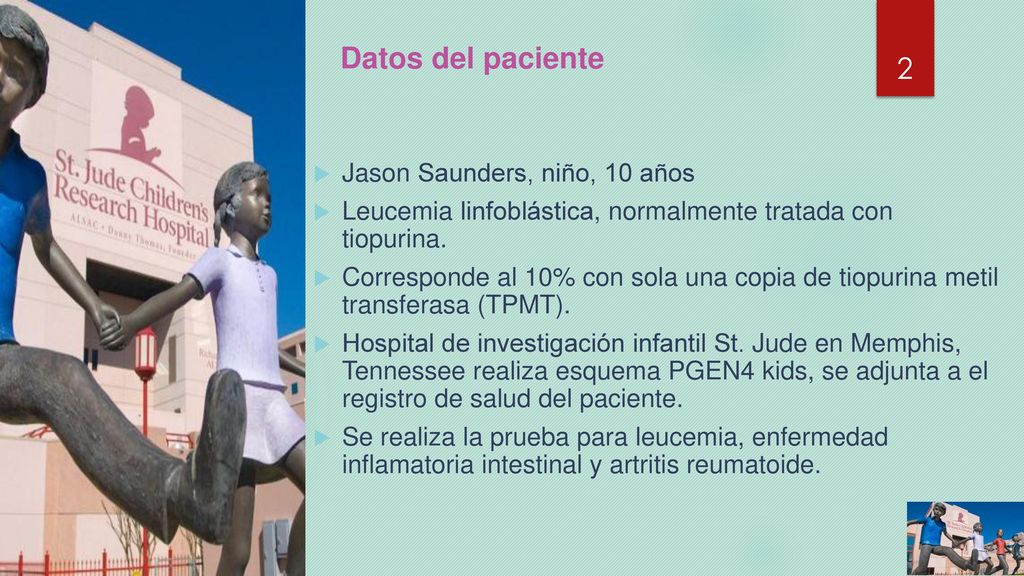 St. Jude Children's Research Hospital
ALSAC • Danny Thomas, Founder

Datos del paciente

2

Jason Saunders, niño, 10 años

Leucemia linfoblástica, normalmente tratada con tiopurina.

Corresponde al 10% con sola una copia de tiopurina metil transferasa (TPMT).

Hospital de investigación infantil St. Jude en Memphis, Tennessee realiza esquema PGEN4 kids, se adjunta a el registro de salud del paciente.

Se realiza la prueba para leucemia, enfermedad inflamatoria intestinal y artritis reumatoide.